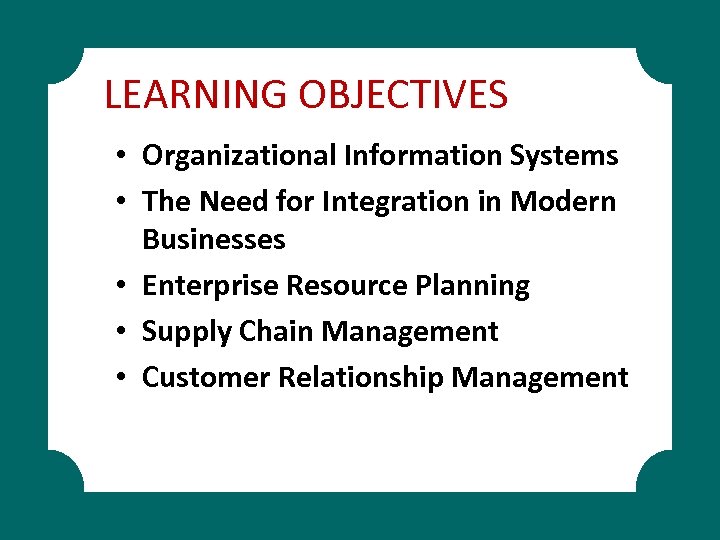 LEARNING OBJECTIVES

• Organizational Information Systems
• The Need for Integration in Modern Businesses
• Enterprise Resource Planning
• Supply Chain Management
• Customer Relationship Management